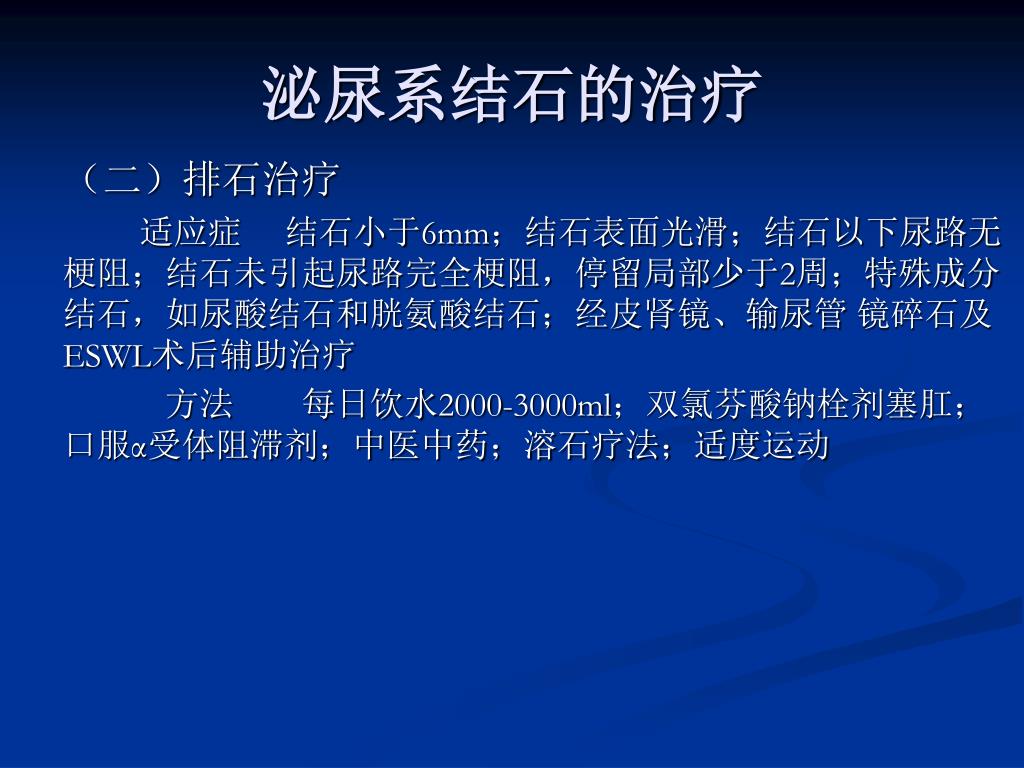 泌尿系结石的治疗

（二）排石治疗

适应症　结石小于6mm；结石表面光滑；结石以下尿路无梗阻；结石未引起尿路完全梗阻，停留局部少于2周；特殊成分结石，如尿酸结石和胱氨酸结石；经皮肾镜、输尿管 镜碎石及ESWL术后辅助治疗

方法　每日饮水2000-3000ml；双氯芬酸钠栓剂塞肛；口服α受体阻滞剂；中医中药；溶石疗法；适度运动